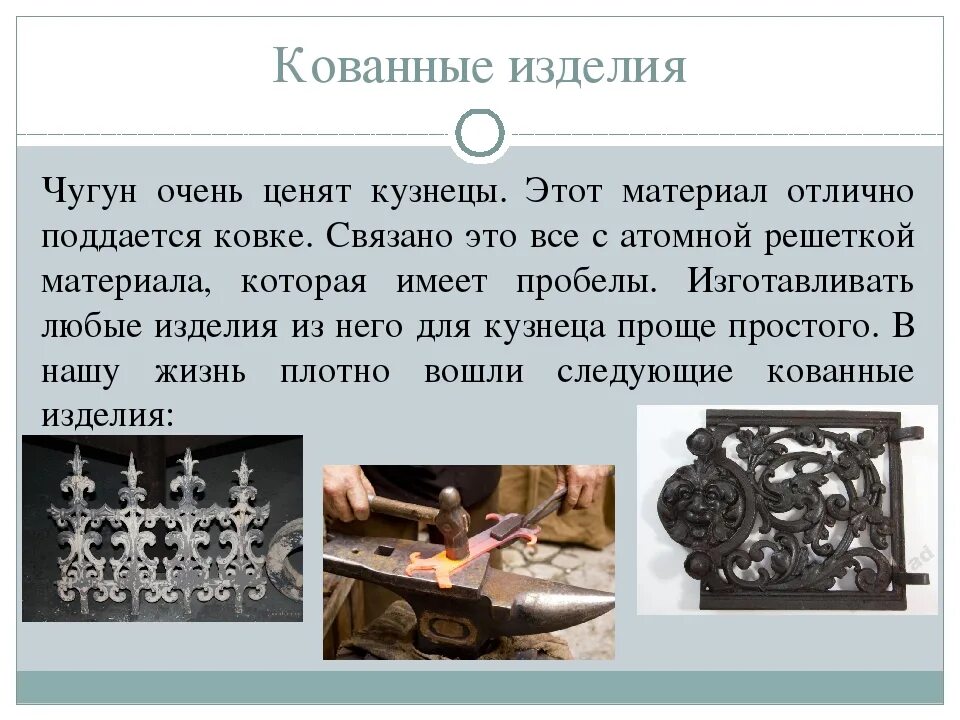 Кованные изделия

Чугун очень ценят кузнецы. Этот материал отлично поддается ковке. Связано это все с атомной решеткой материала, которая имеет пробелы. Изготавливать любые изделия из него для кузнеца проще простого. В нашу жизнь плотно вошли следующие кованные изделия: